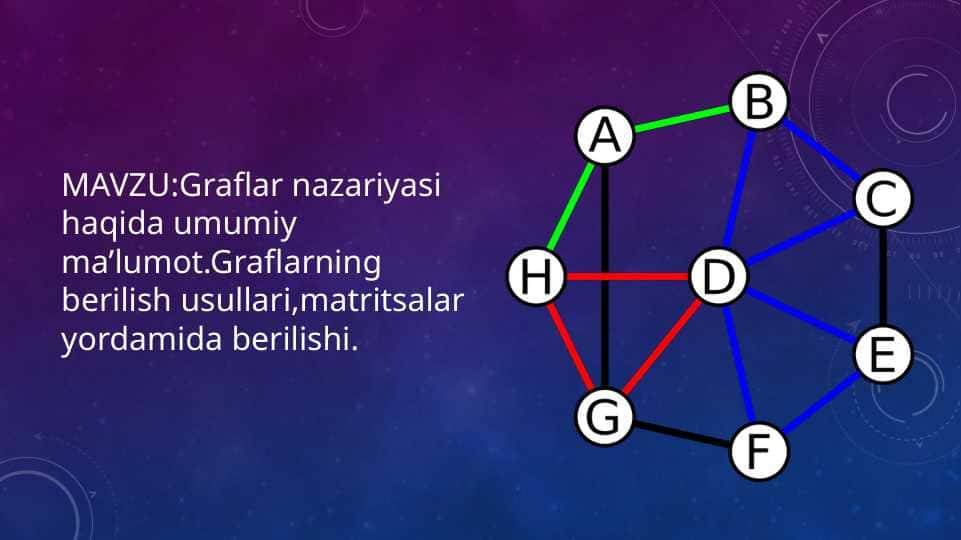 MAVZU:Graflar nazariyasi haqida umumiy ma’lumot.Graflarning berilish usullari,matritsalar yordamida berilishi.

A
B
C
H
D
E
G
F